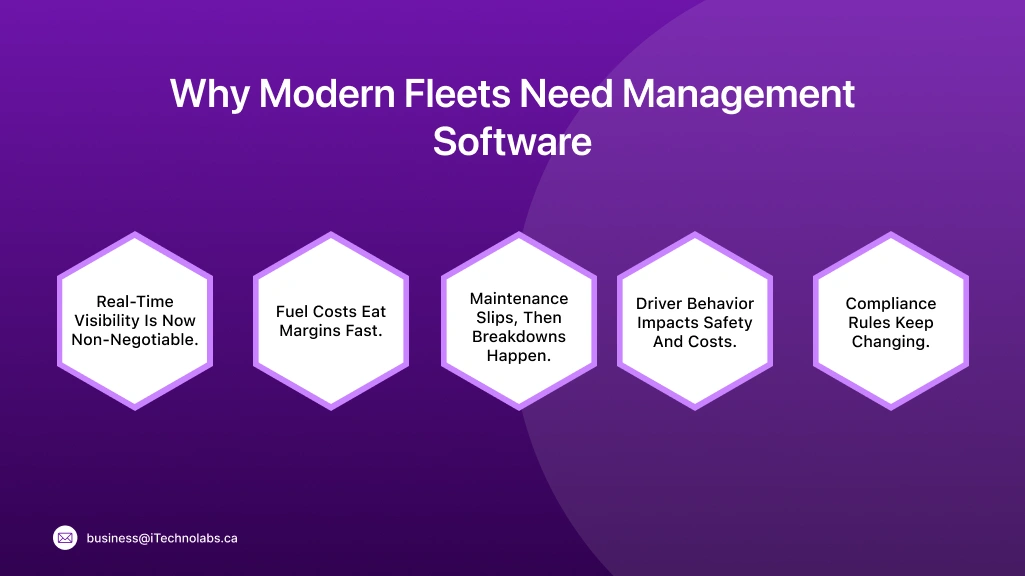 Why Modern Fleets Need Management Software

Real-Time Visibility Is Now Non-Negotiable.

Fuel Costs Eat Margins Fast.

Maintenance Slips, Then Breakdowns Happen.

Driver Behavior Impacts Safety And Costs.

Compliance Rules Keep Changing.

business@iTechnolabs.ca